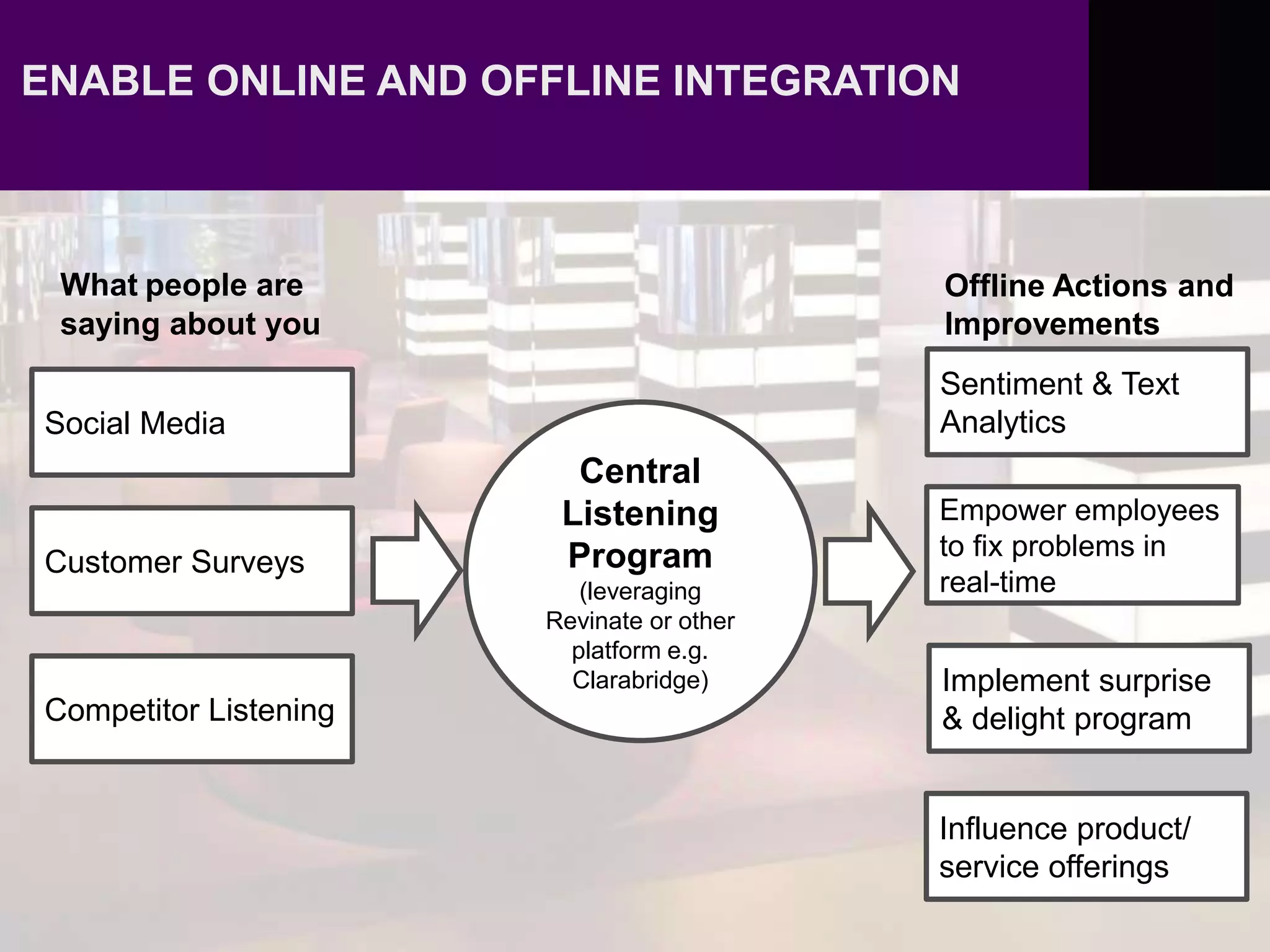 ENABLE ONLINE AND OFFLINE INTEGRATION

What people are saying about you

Social Media

Customer Surveys

Competitor Listening

Central Listening Program
(leveraging Revinate or other platform e.g. Clarabridge)

Offline Actions and Improvements

Sentiment & Text Analytics

Empower employees to fix problems in real-time

Implement surprise & delight program

Influence product/ service offerings